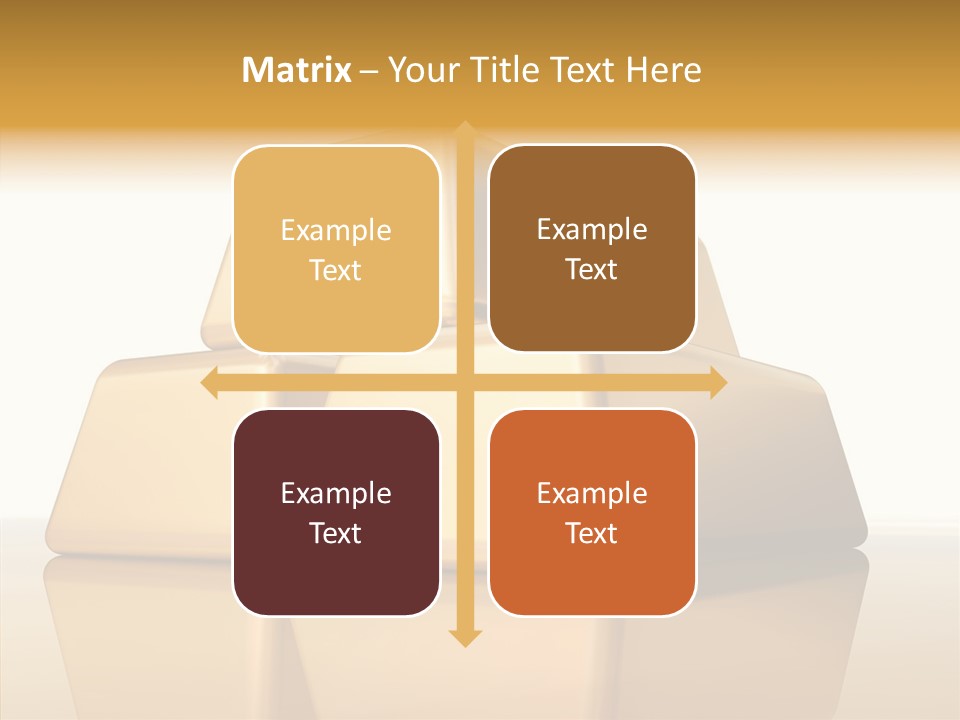 Matrix – Your Title Text Here

Example Text

Example Text

Example Text

Example Text